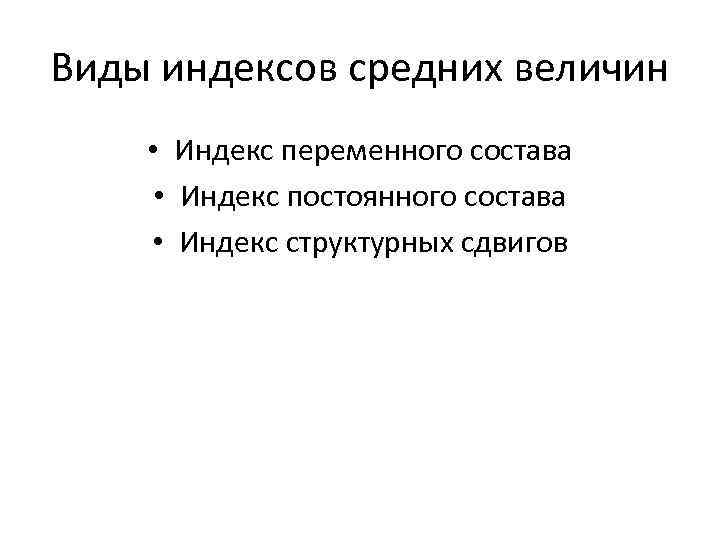 Виды индексов средних величин

• Индекс переменного состава
• Индекс постоянного состава
• Индекс структурных сдвигов